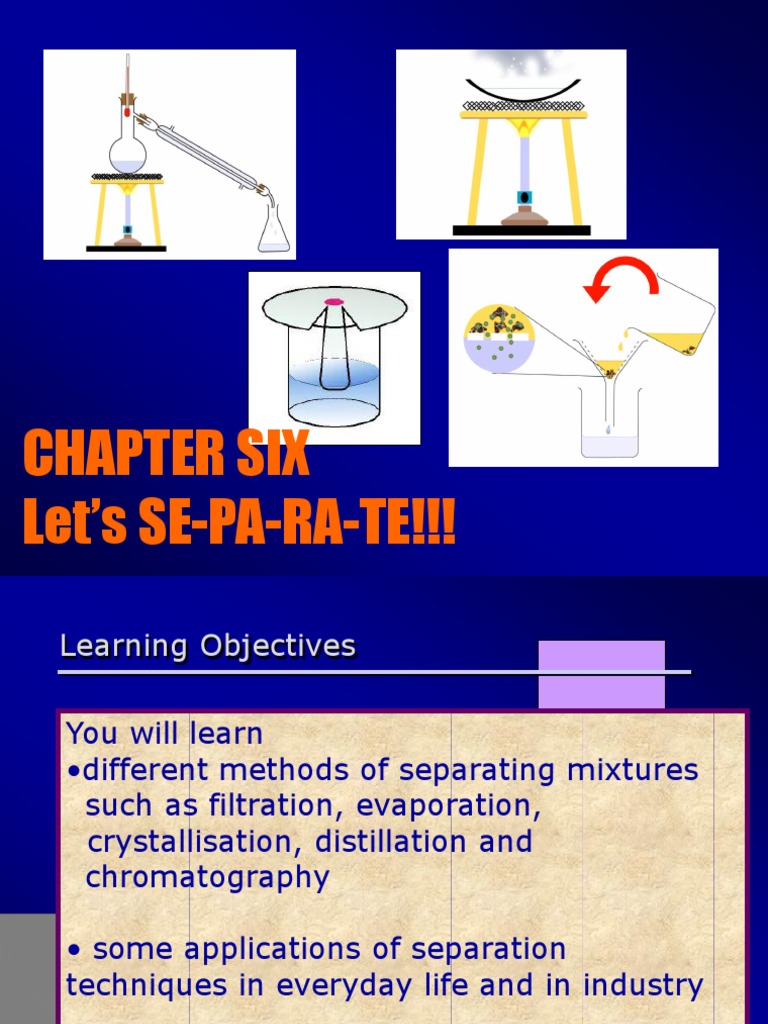 CHAPTER SIX
Let's SE-PA-RA-TE!!!

Learning Objectives

You will learn
•different methods of separating mixtures such as filtration, evaporation, crystallisation, distillation and chromatography

• some applications of separation techniques in everyday life and in industry